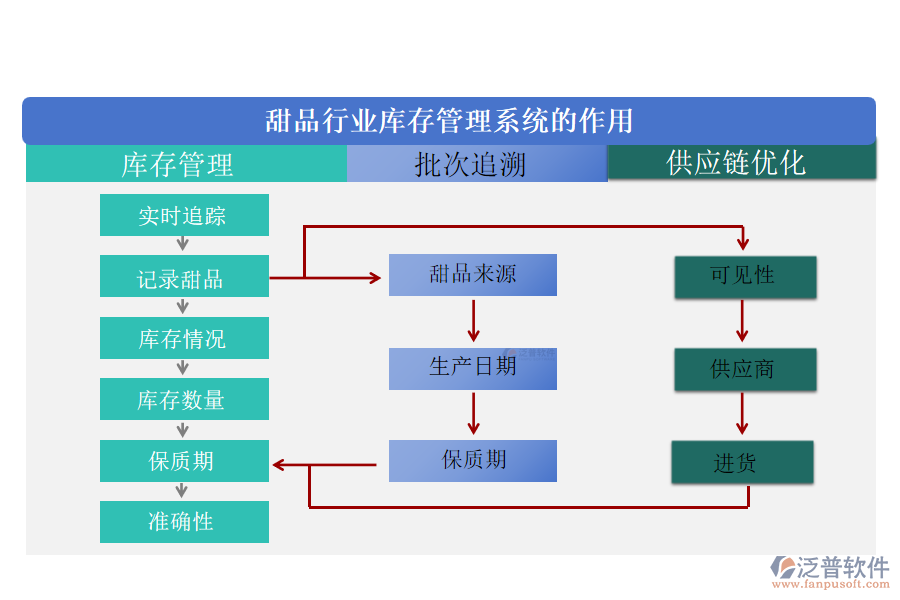 甜品行业库存管理系统的作用

库存管理

批次追溯

供应链优化

实时追踪

记录甜品

库存情况

库存数量

保质期

准确性

甜品来源

生产日期

保质期

可见性

供应商

进货

泛普软件
www.fanpusoft.com